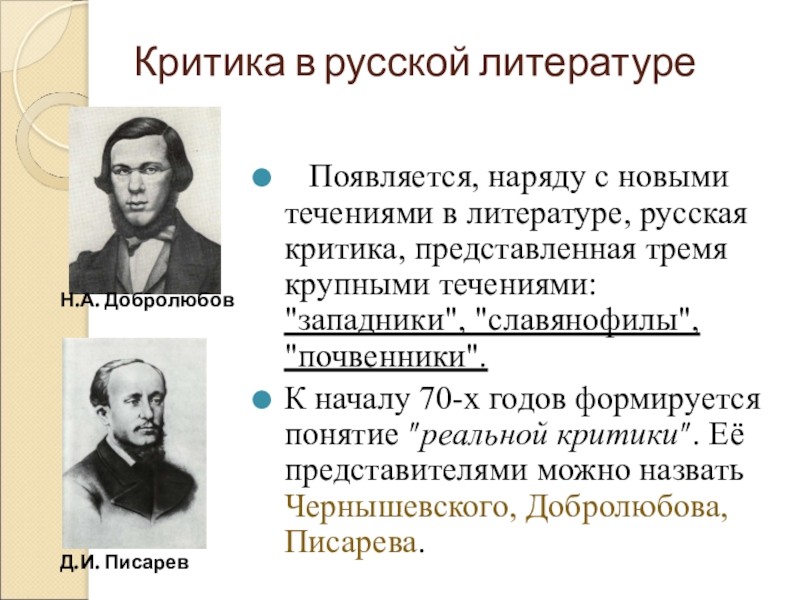 Критика в русской литературе

Н.А. Добролюбов

Д.И. Писарев

Появляется, наряду с новыми течениями в литературе, русская критика, представленная тремя крупными течениями: "западники", "славянофилы", "почвенники".

К началу 70-х годов формируется понятие "реальной критики". Её представителями можно назвать Чернышевского, Добролюбова, Писарева.